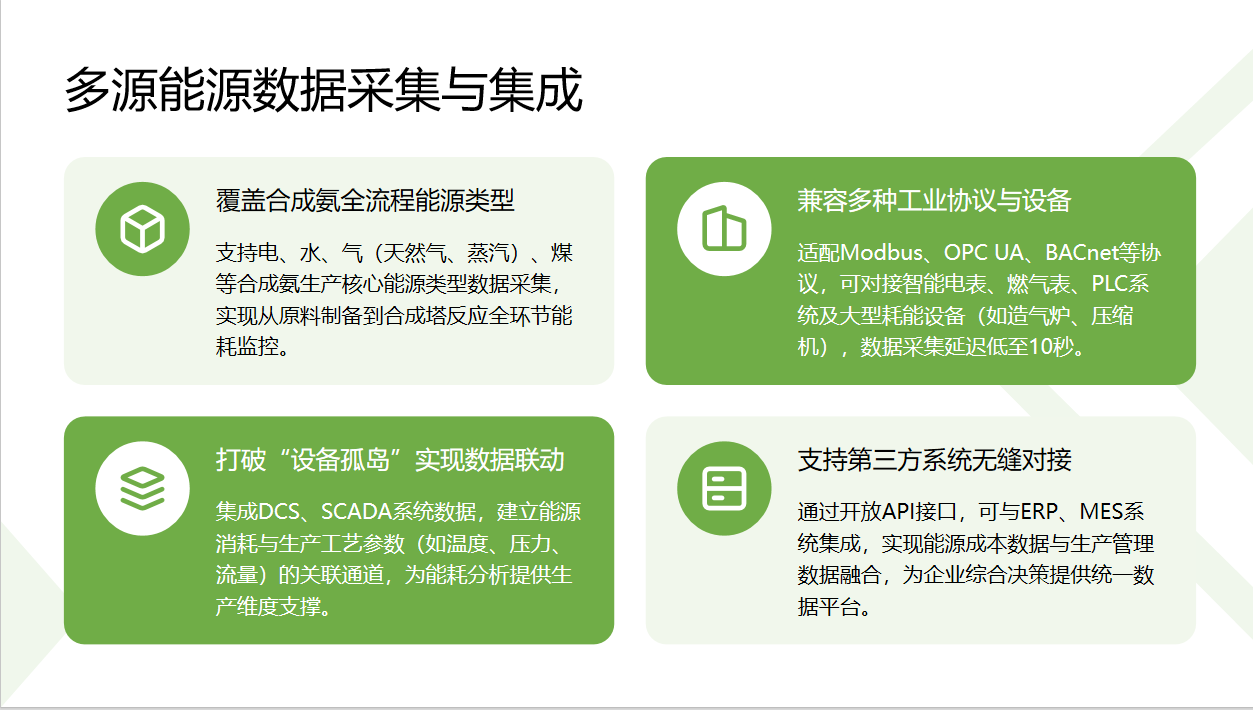 多源能源数据采集与集成

覆盖合成氨全流程能源类型

支持电、水、气（天然气、蒸汽）、煤等合成氨生产核心能源类型数据采集，实现从原料制备到合成塔反应全环节能耗监控。

兼容多种工业协议与设备

适配Modbus、OPC UA、BACnet等协议，可对接智能电表、燃气表、PLC系统及大型耗能设备（如造气炉、压缩机），数据采集延迟低至10秒。

打破“设备孤岛”实现数据联动

集成DCS、SCADA系统数据，建立能源消耗与生产工艺参数（如温度、压力、流量）的关联通道，为能耗分析提供生产维度支撑。

支持第三方系统无缝对接

通过开放API接口，可与ERP、MES系统集成，实现能源成本数据与生产管理数据融合，为企业综合决策提供统一数据平台。